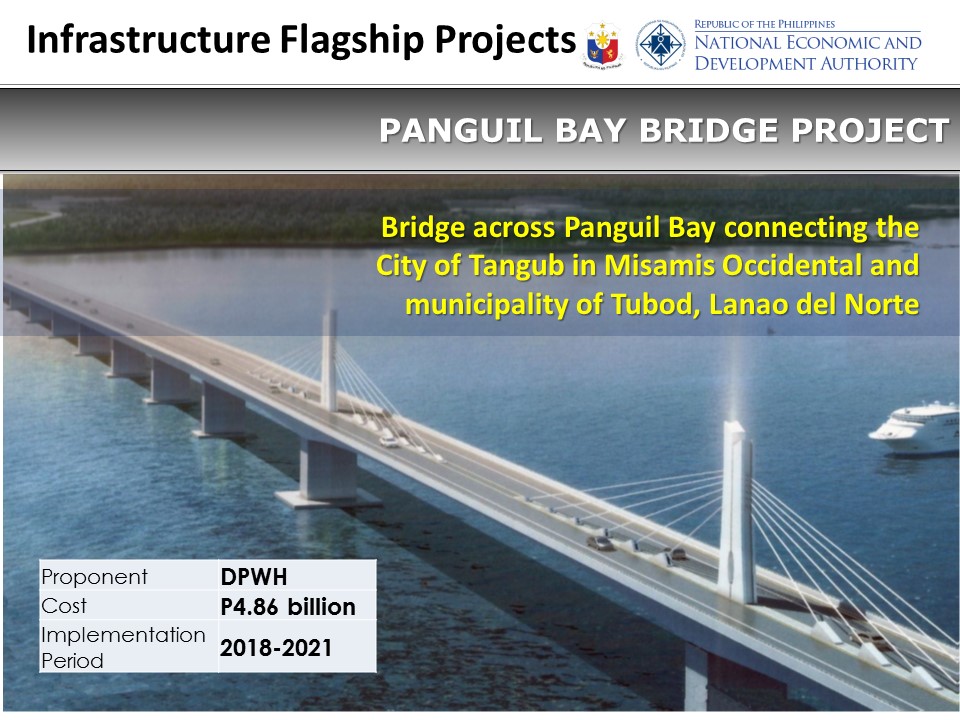 Infrastructure Flagship Projects

REPUBLIC OF THE PHILIPPINES
NATIONAL ECONOMIC AND DEVELOPMENT AUTHORITY

PANGUIL BAY BRIDGE PROJECT

Bridge across Panguil Bay connecting the City of Tangub in Misamis Occidental and municipality of Tubod, Lanao del Norte

| Proponent | DPWH |
|---|---|
| Cost | P4.86 billion |
| Implementation Period | 2018-2021 |